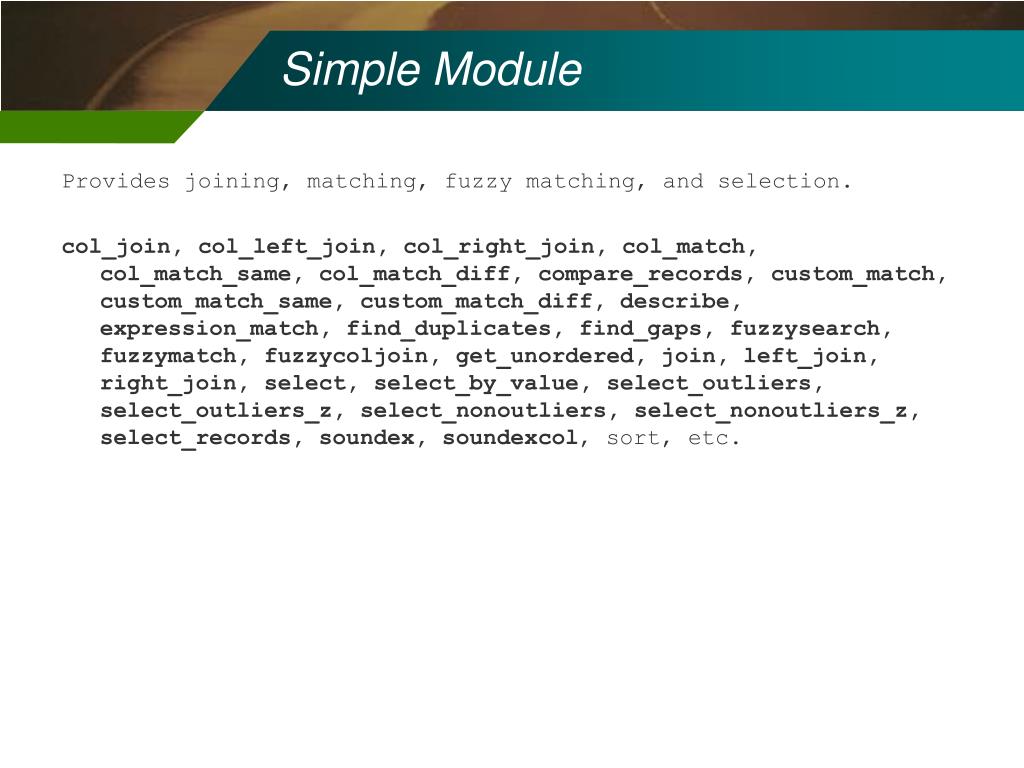 Simple Module

Provides joining, matching, fuzzy matching, and selection.

col_join, col_left_join, col_right_join, col_match, col_match_same, col_match_diff, compare_records, custom_match, custom_match_same, custom_match_diff, describe, expression_match, find_duplicates, find_gaps, fuzzysearch, fuzzymatch, fuzzycoljoin, get_unordered, join, left_join, right_join, select, select_by_value, select_outliers, select_outliers_z, select_nonoutliers, select_nonoutliers_z, select_records, soundex, soundexcol, sort, etc.